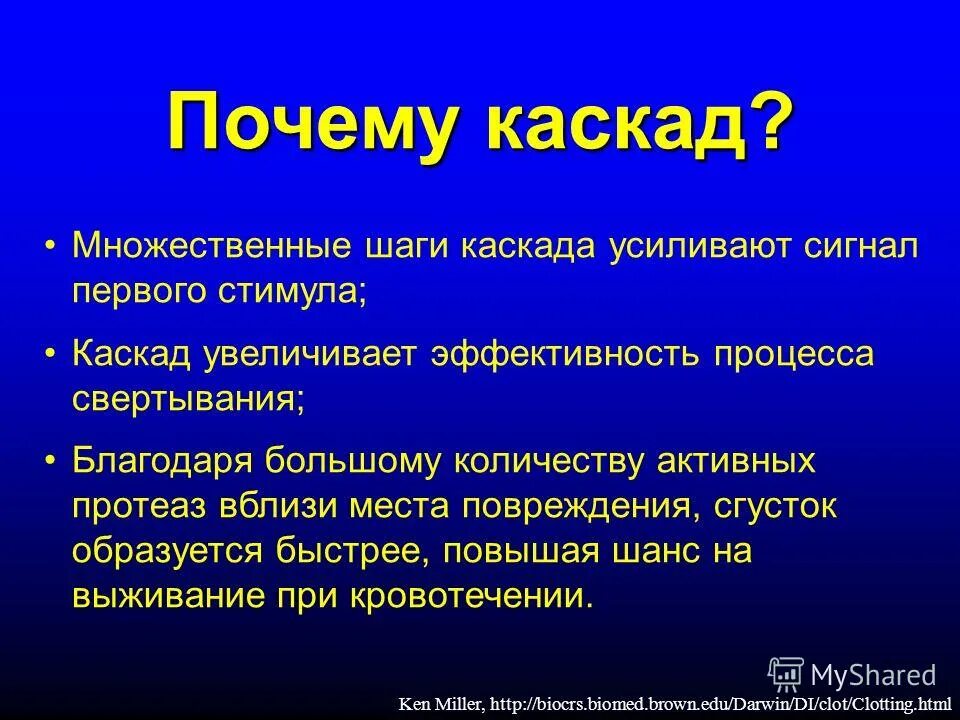 Почему каскад?

• Множественные шаги каскада усиливают сигнал первого стимула;

• Каскад увеличивает эффективность процесса свертывания;

• Благодаря большому количеству активных протеаз вблизи места повреждения, сгусток образуется быстрее, повышая шанс на выживание при кровотечении.

MyShared

Ken Miller, http://biocrs.biomed.brown.edu/Darwin/DI/clot/Clotting.html